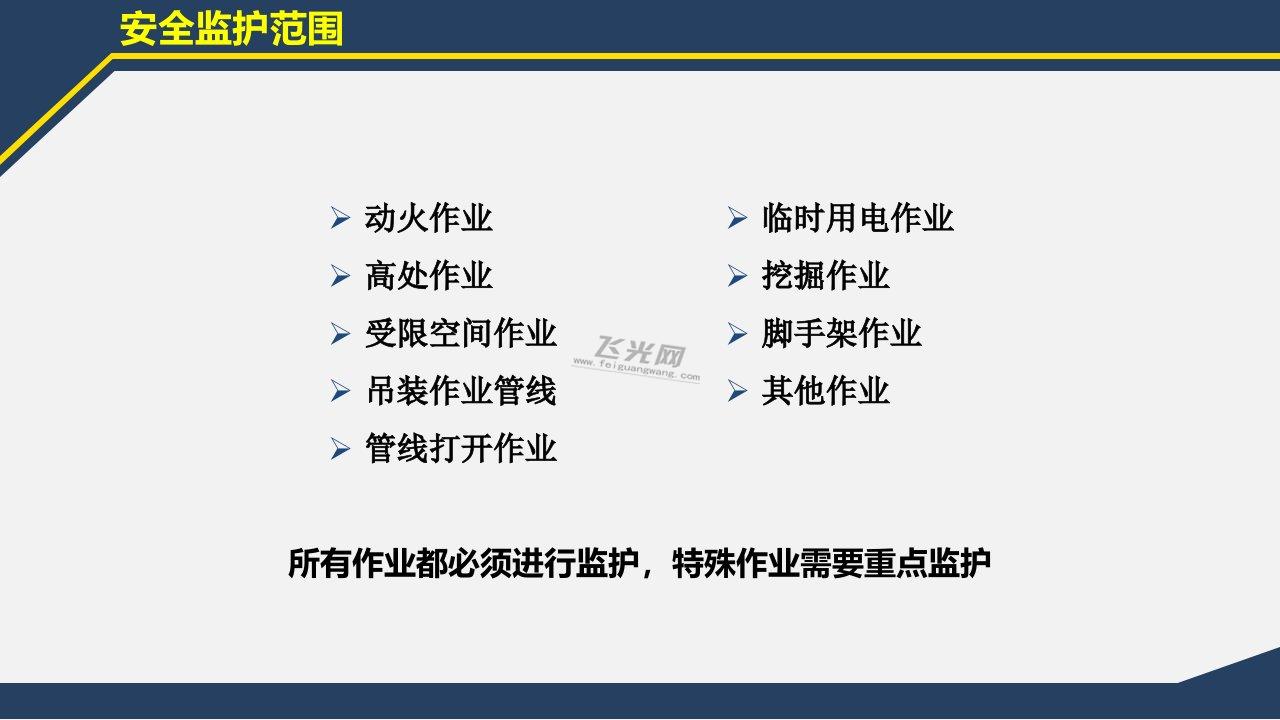 安全监护范围

➢ 动火作业
➢ 高处作业
➢ 受限空间作业
➢ 吊装作业管线
➢ 管线打开作业

➢ 临时用电作业
➢ 挖掘作业
➢ 脚手架作业
➢ 其他作业

飞光网
www.feiguangwang.com

所有作业都必须进行监护，特殊作业需要重点监护